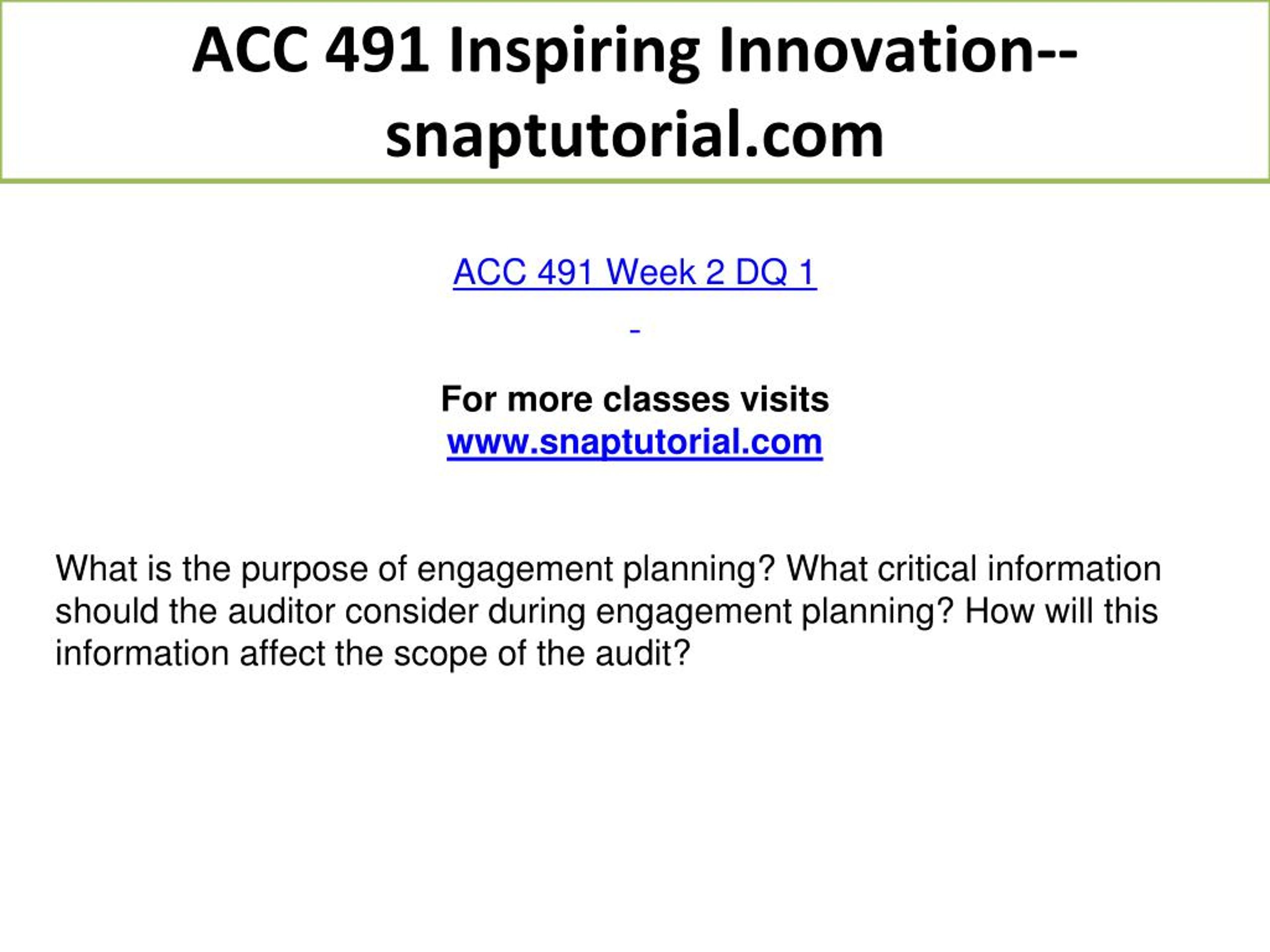 ACC 491 Inspiring Innovation--snaptutorial.com

ACC 491 Week 2 DQ 1

-

For more classes visits
www.snaptutorial.com

What is the purpose of engagement planning? What critical information should the auditor consider during engagement planning? How will this information affect the scope of the audit?